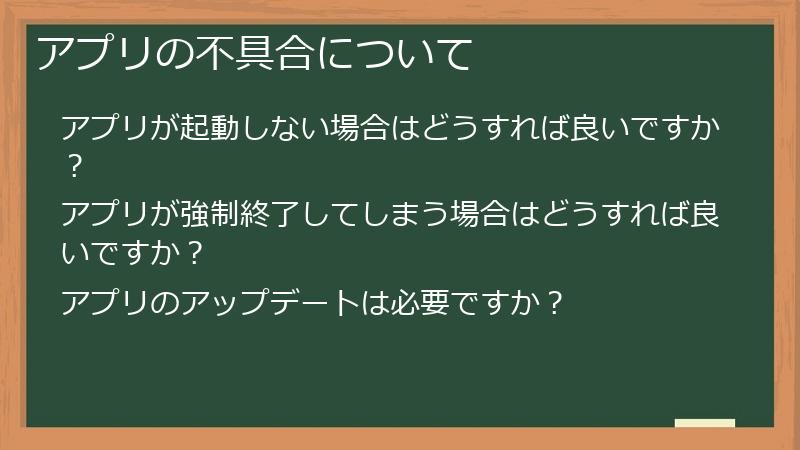 アプリの不具合について

アプリが起動しない場合はどうすれば良いですか？

アプリが強制終了してしまう場合はどうすれば良いですか？

アプリのアップデートは必要ですか？